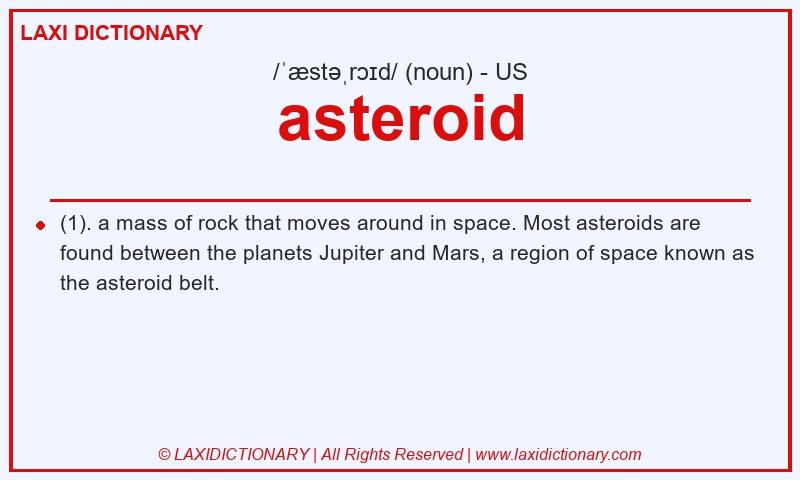 LAXI DICTIONARY

/ˈæstəˌrɔɪd/ (noun) - US

asteroid

(1). a mass of rock that moves around in space. Most asteroids are found between the planets Jupiter and Mars, a region of space known as the asteroid belt.

© LAXIDICTIONARY | All Rights Reserved | www.laxidictionary.com